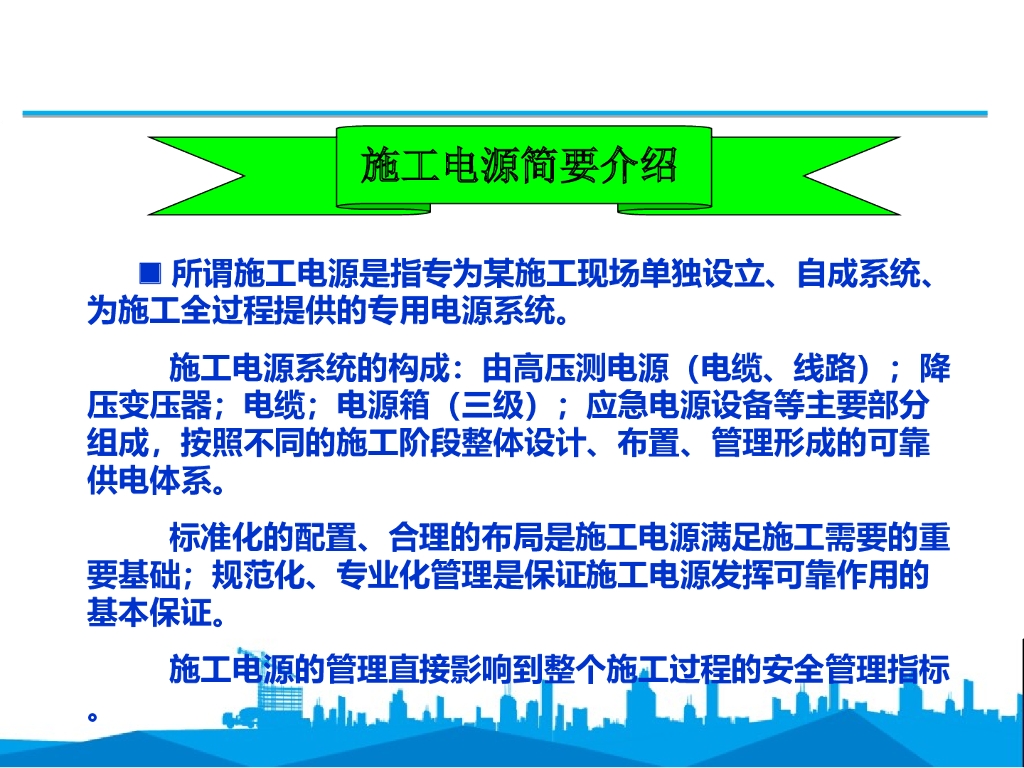 施工电源简要介绍

■ 所谓施工电源是指专为某施工现场单独设立、自成系统、为施工全过程提供的专用电源系统。

施工电源系统的构成：由高压测电源（电缆、线路）；降压变压器；电缆；电源箱（三级）；应急电源设备等主要部分组成，按照不同的施工阶段整体设计、布置、管理形成的可靠供电体系。

标准化的配置、合理的布局是施工电源满足施工需要的重要基础；规范化、专业化管理是保证施工电源发挥可靠作用的基本保证。

施工电源的管理直接影响到整个施工过程的安全管理指标。